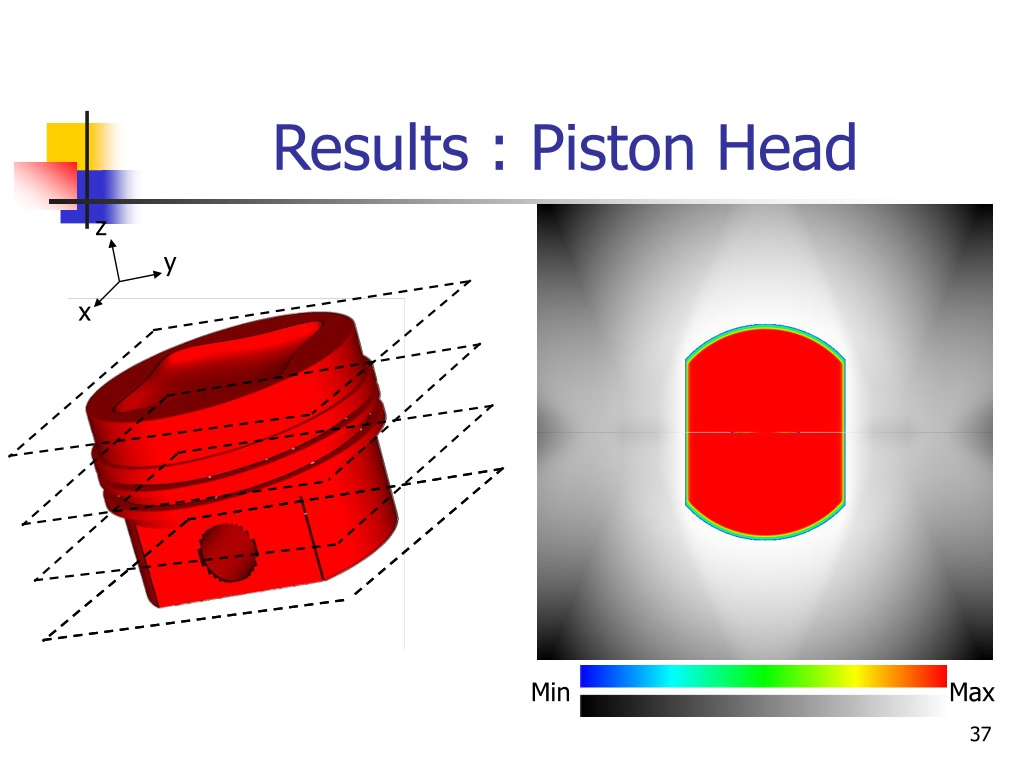 Results : Piston Head

z
y
x

Min
Max

37